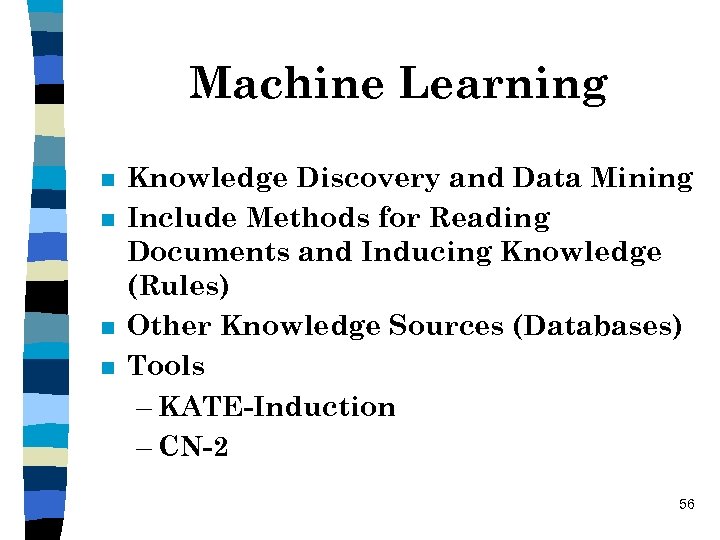 Machine Learning

- Knowledge Discovery and Data Mining
- Include Methods for Reading Documents and Inducing Knowledge (Rules)
- Other Knowledge Sources (Databases)
- Tools
  – KATE-Induction
  – CN-2

56